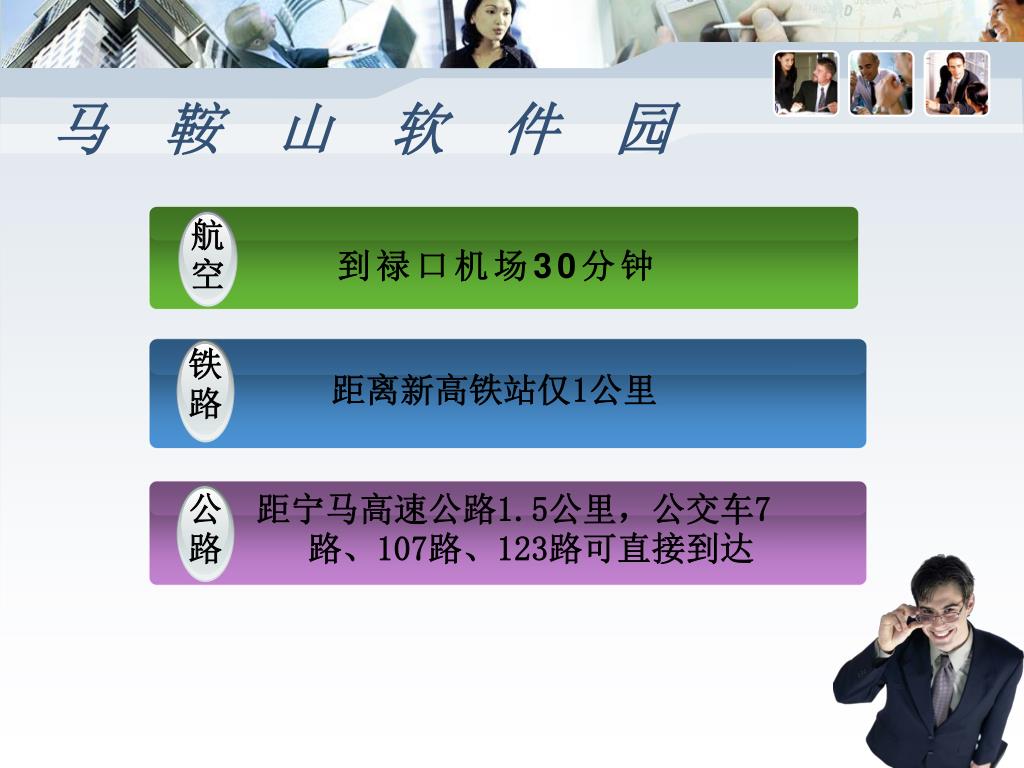 马 鞍 山 软 件 园

航空

到禄口机场30分钟

铁路

距离新高铁站仅1公里

公路

距宁马高速公路1.5公里，公交车7路、107路、123路可直接到达